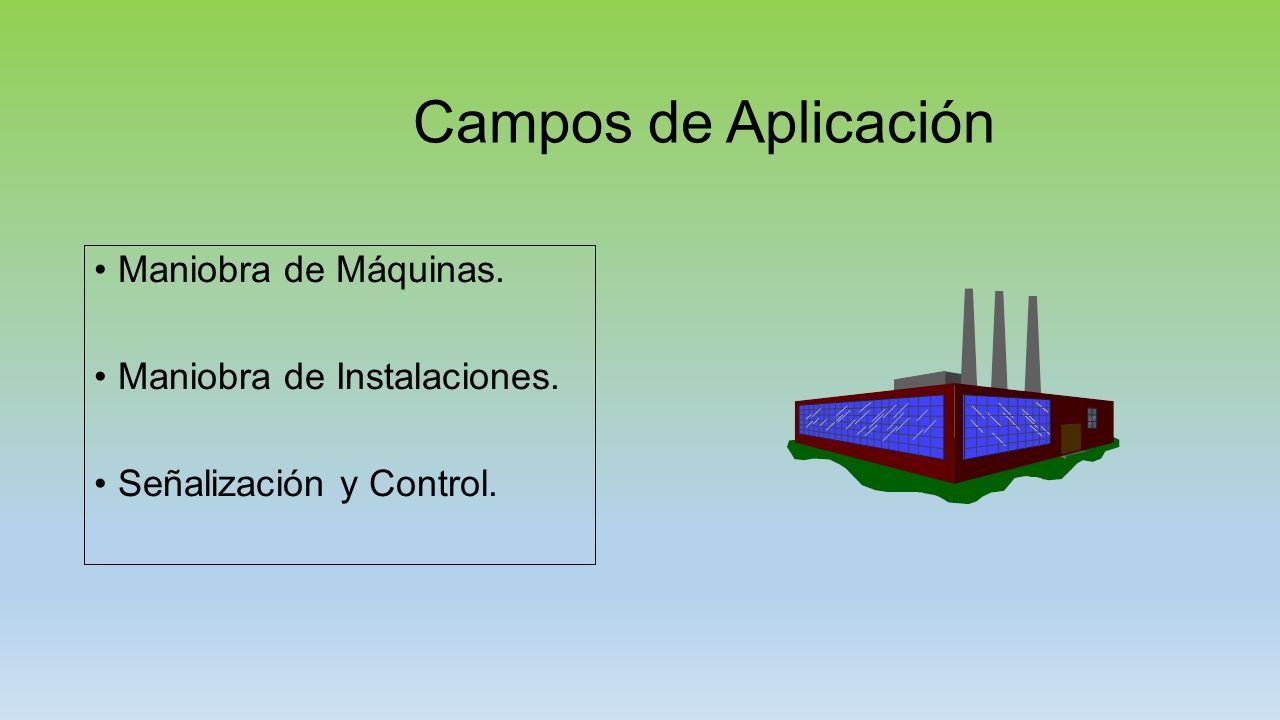 Campos de Aplicación

• Maniobra de Máquinas.

• Maniobra de Instalaciones.

• Señalización y Control.